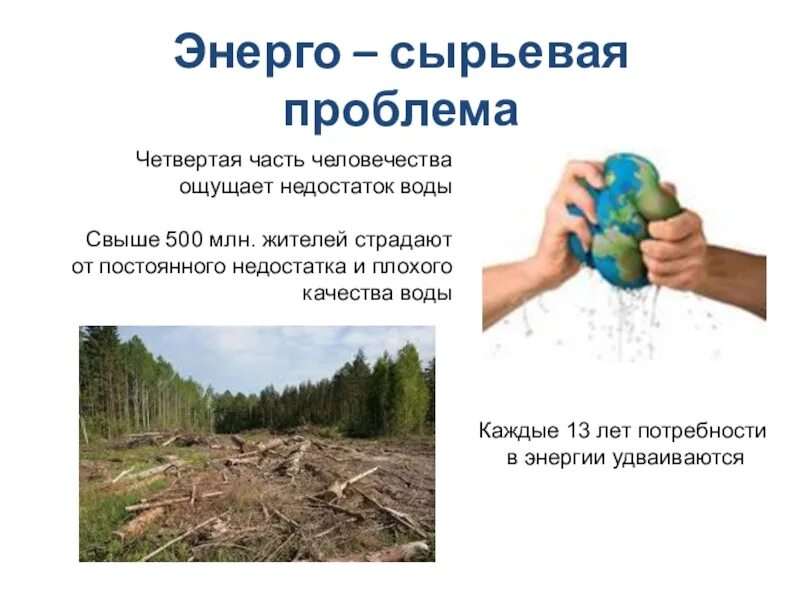 Энерго – сырьевая проблема

Четвертая часть человечества ощущает недостаток воды

Свыше 500 млн. жителей страдают от постоянного недостатка и плохого качества воды

Каждые 13 лет потребности в энергии удваиваются